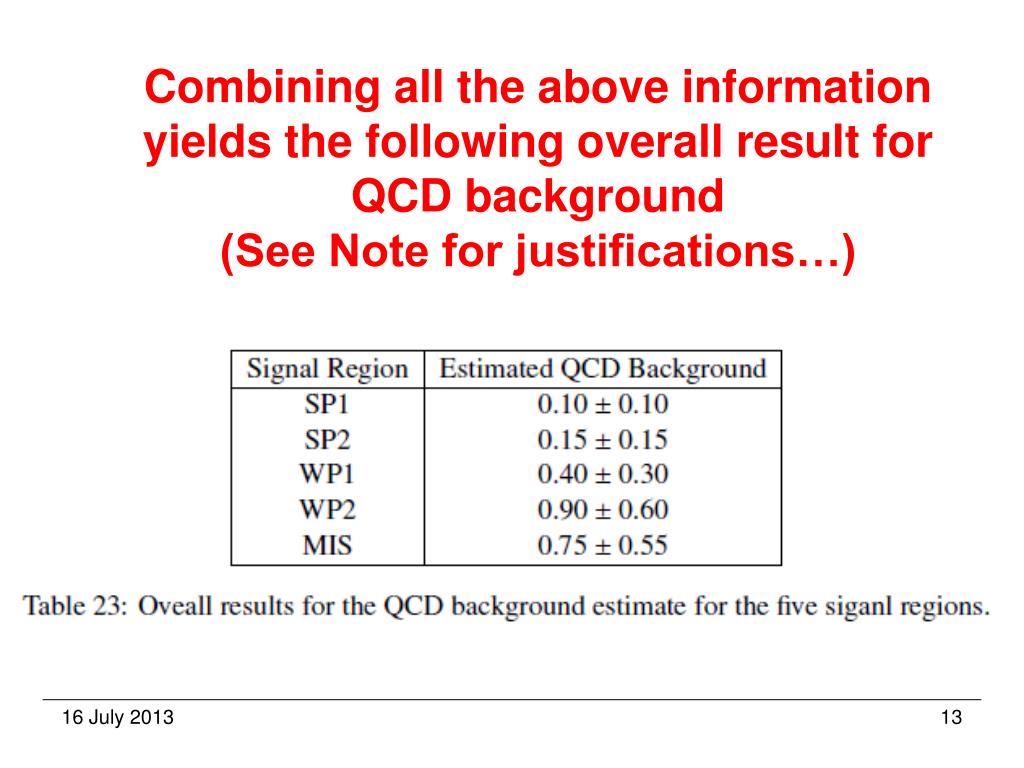 Combining all the above information yields the following overall result for QCD background
(See Note for justifications…)

| Signal Region | Estimated QCD Background |
|---|---|
| SP1 | $0.10 \pm 0.10$ |
| SP2 | $0.15 \pm 0.15$ |
| WP1 | $0.40 \pm 0.30$ |
| WP2 | $0.90 \pm 0.60$ |
| MIS | $0.75 \pm 0.55$ |

Table 23: Oveall results for the QCD background estimate for the five siganl regions.

16 July 2013

13